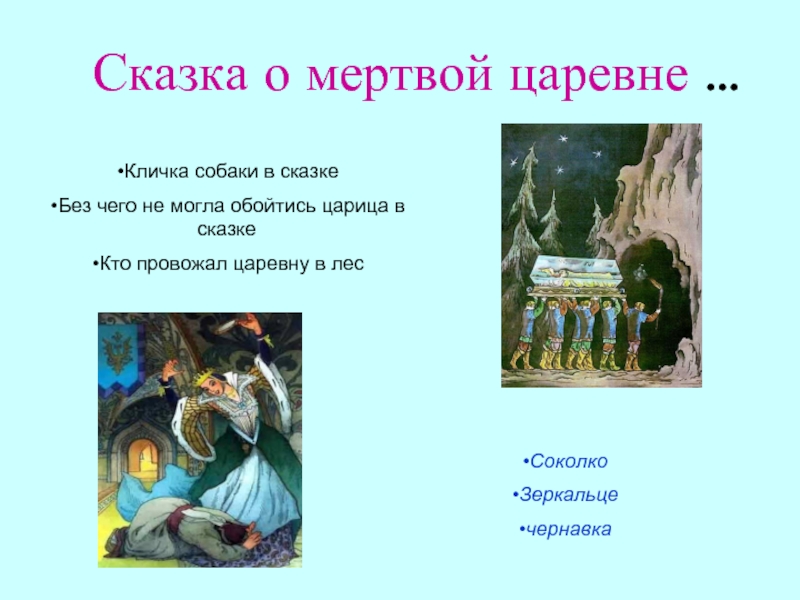 Сказка о мертвой царевне ...

•Кличка собаки в сказке

•Без чего не могла обойтись царица в сказке

•Кто провожал царевну в лес

•Соколко

•Зеркальце

•чернавка